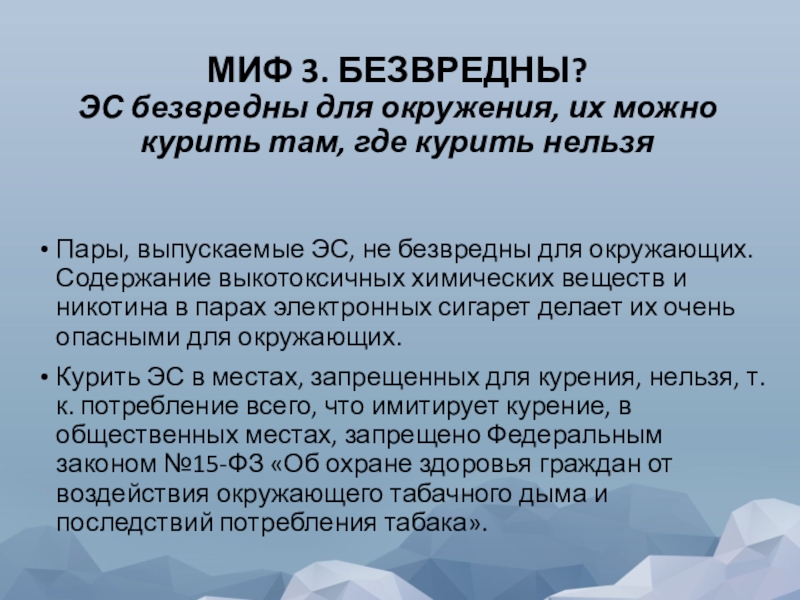 МИФ 3. БЕЗВРЕДНЫ?
ЭС безвредны для окружения, их можно курить там, где курить нельзя

• Пары, выпускаемые ЭС, не безвредны для окружающих. Содержание выкотоксичных химических веществ и никотина в парах электронных сигарет делает их очень опасными для окружающих.

• Курить ЭС в местах, запрещенных для курения, нельзя, т. к. потребление всего, что имитирует курение, в общественных местах, запрещено Федеральным законом №15-ФЗ «Об охране здоровья граждан от воздействия окружающего табачного дыма и последствий потребления табака».